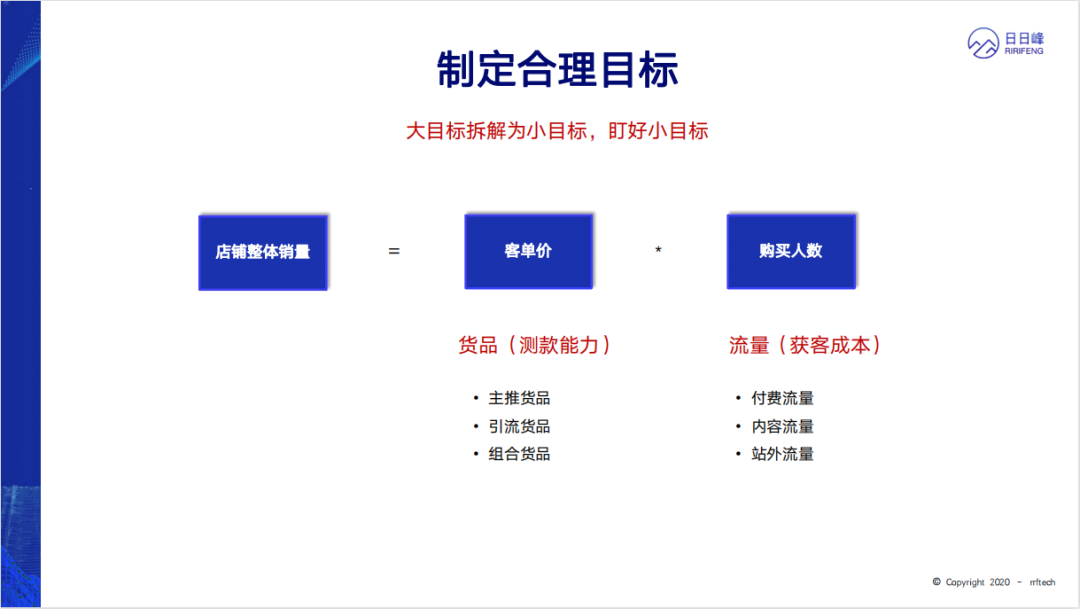 日日峰
RIRIFENG

制定合理目标

大目标拆解为小目标，盯好小目标

店铺整体销量 = 客单价 * 购买人数

货品（测款能力）

• 主推货品
• 引流货品
• 组合货品

流量（获客成本）

• 付费流量
• 内容流量
• 站外流量

© Copyright 2020 - rrftech